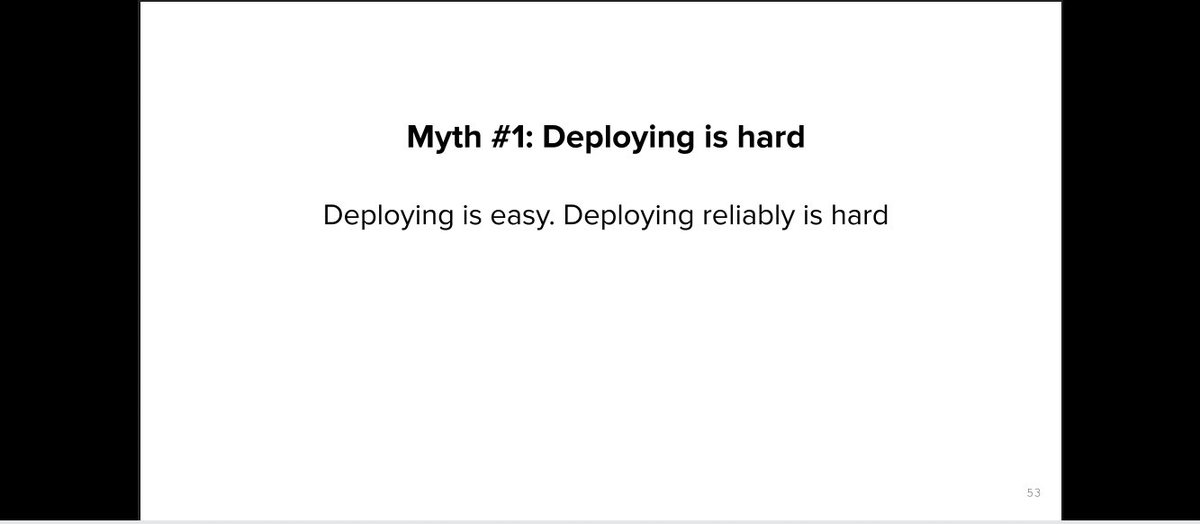 Myth #1: Deploying is hard

Deploying is easy. Deploying reliably is hard

53